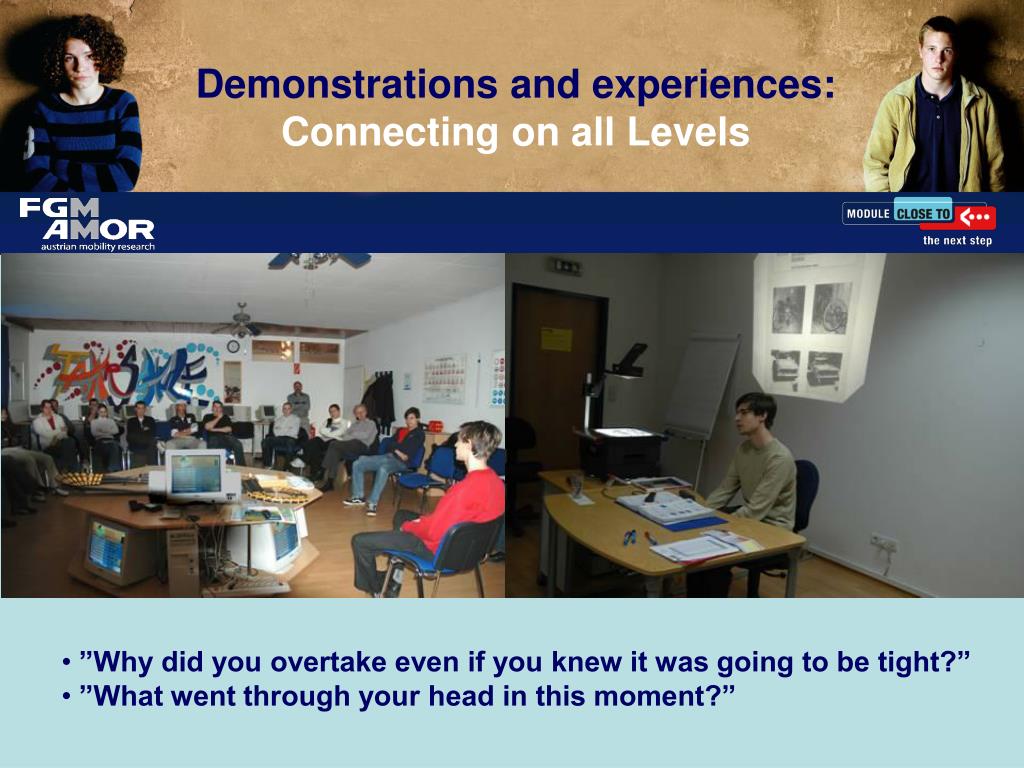 Demonstrations and experiences:
Connecting on all Levels

FGM AMOR
austrian mobility research

MODULE CLOSE TO
the next step

• ”Why did you overtake even if you knew it was going to be tight?”
• ”What went through your head in this moment?”